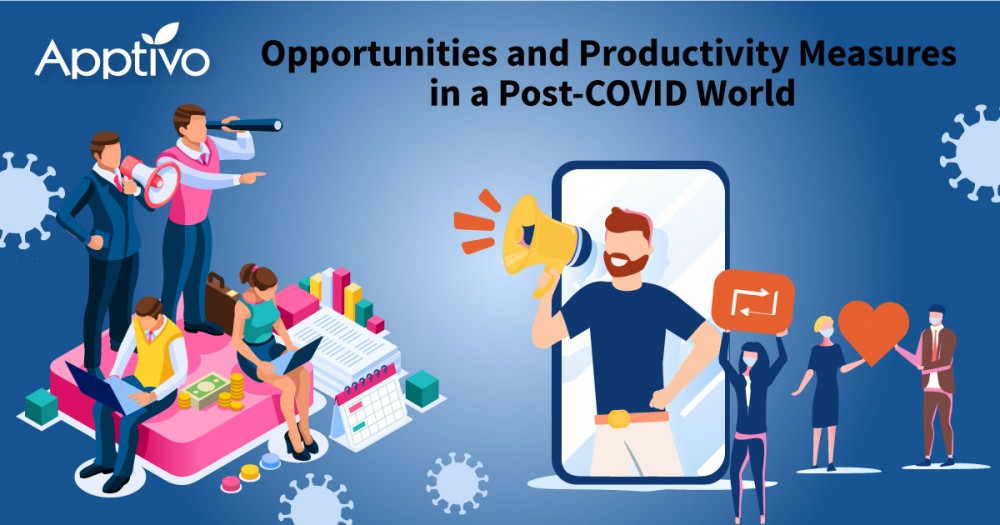 Apptivo

Opportunities and Productivity Measures in a Post-COVID World